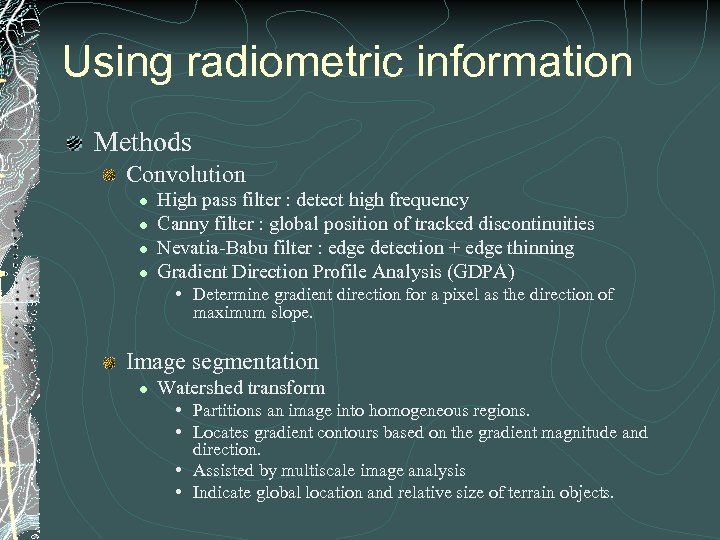 Using radiometric information

Methods

Convolution

- High pass filter : detect high frequency
- Canny filter : global position of tracked discontinuities
- Nevatia-Babu filter : edge detection + edge thinning
- Gradient Direction Profile Analysis (GDPA)
  - Determine gradient direction for a pixel as the direction of maximum slope.

Image segmentation

- Watershed transform
  - Partitions an image into homogeneous regions.
  - Locates gradient contours based on the gradient magnitude and direction.
  - Assisted by multiscale image analysis
  - Indicate global location and relative size of terrain objects.